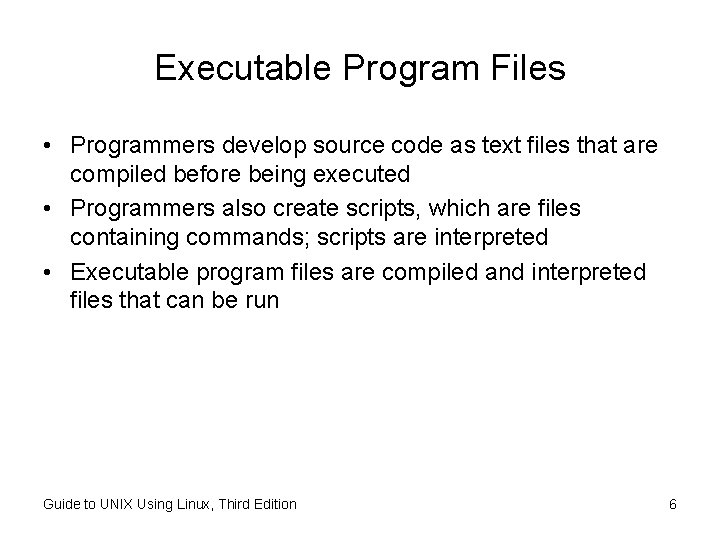 Executable Program Files

• Programmers develop source code as text files that are compiled before being executed
• Programmers also create scripts, which are files containing commands; scripts are interpreted
• Executable program files are compiled and interpreted files that can be run

Guide to UNIX Using Linux, Third Edition

6